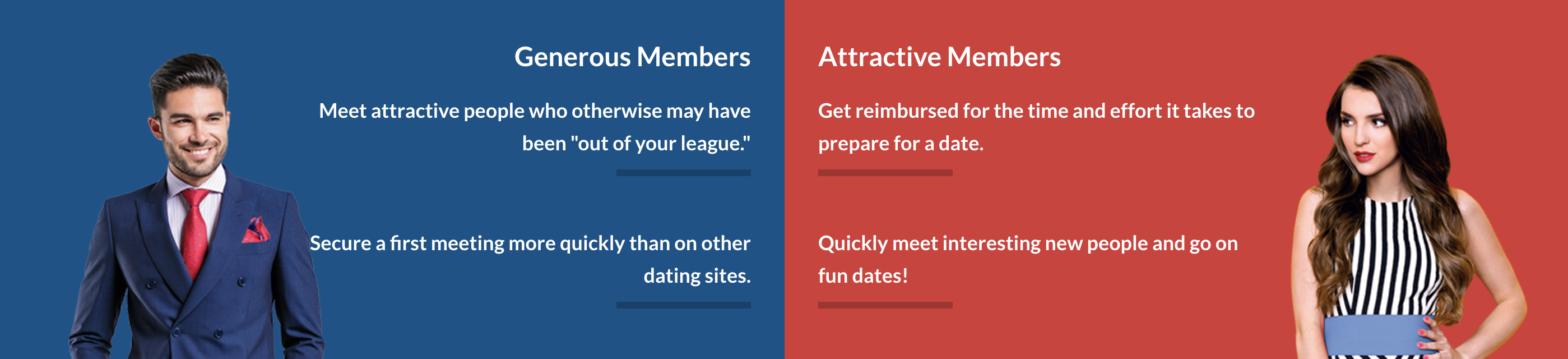 Generous Members

Meet attractive people who otherwise may have been "out of your league."

Secure a first meeting more quickly than on other dating sites.

Attractive Members

Get reimbursed for the time and effort it takes to prepare for a date.

Quickly meet interesting new people and go on fun dates!